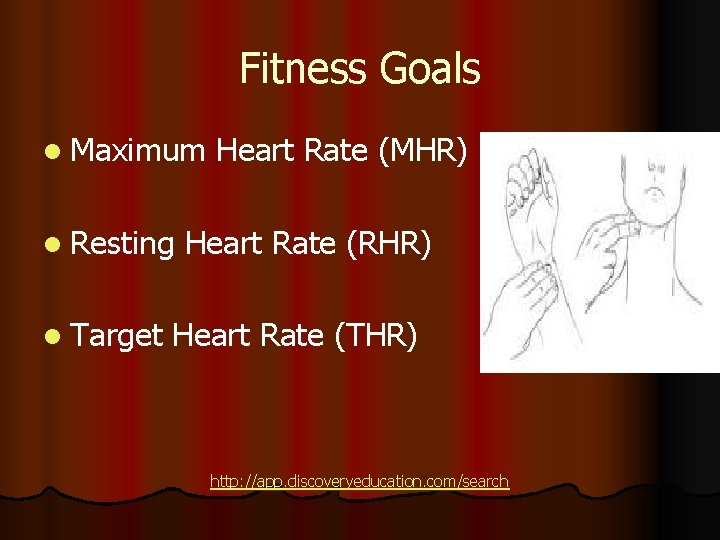 Fitness Goals

- Maximum Heart Rate (MHR)

- Resting Heart Rate (RHR)

- Target Heart Rate (THR)

http://app.discoveryeducation.com/search